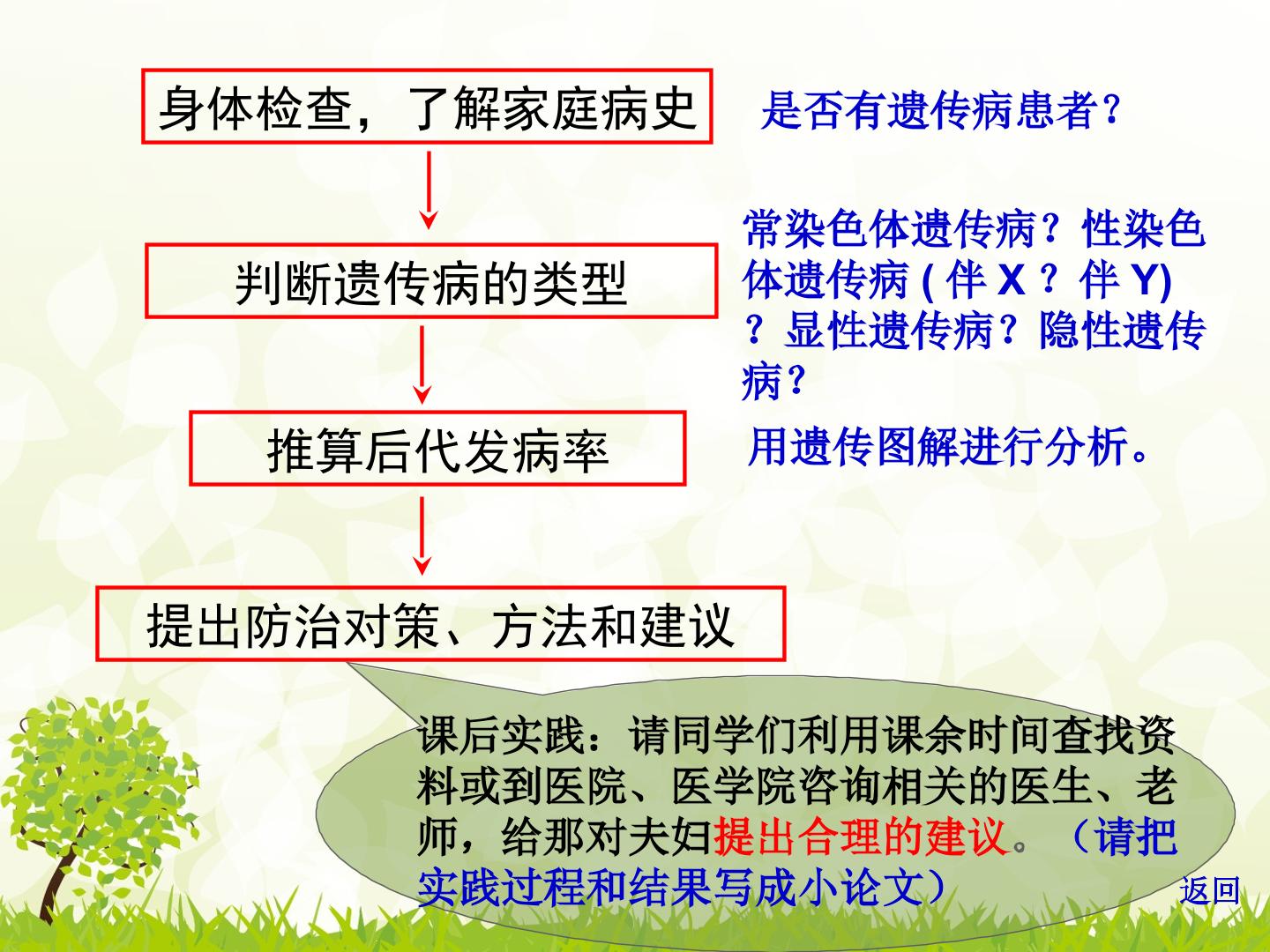 身体检查，了解家庭病史

是否有遗传病患者？

判断遗传病的类型

常染色体遗传病？性染色体遗传病(伴X？伴Y)？显性遗传病？隐性遗传病？

推算后代发病率

用遗传图解进行分析。

提出防治对策、方法和建议

课后实践：请同学们利用课余时间查找资料或到医院、医学院咨询相关的医生、老师，给那对夫妇提出合理的建议。（请把实践过程和结果写成小论文）

返回